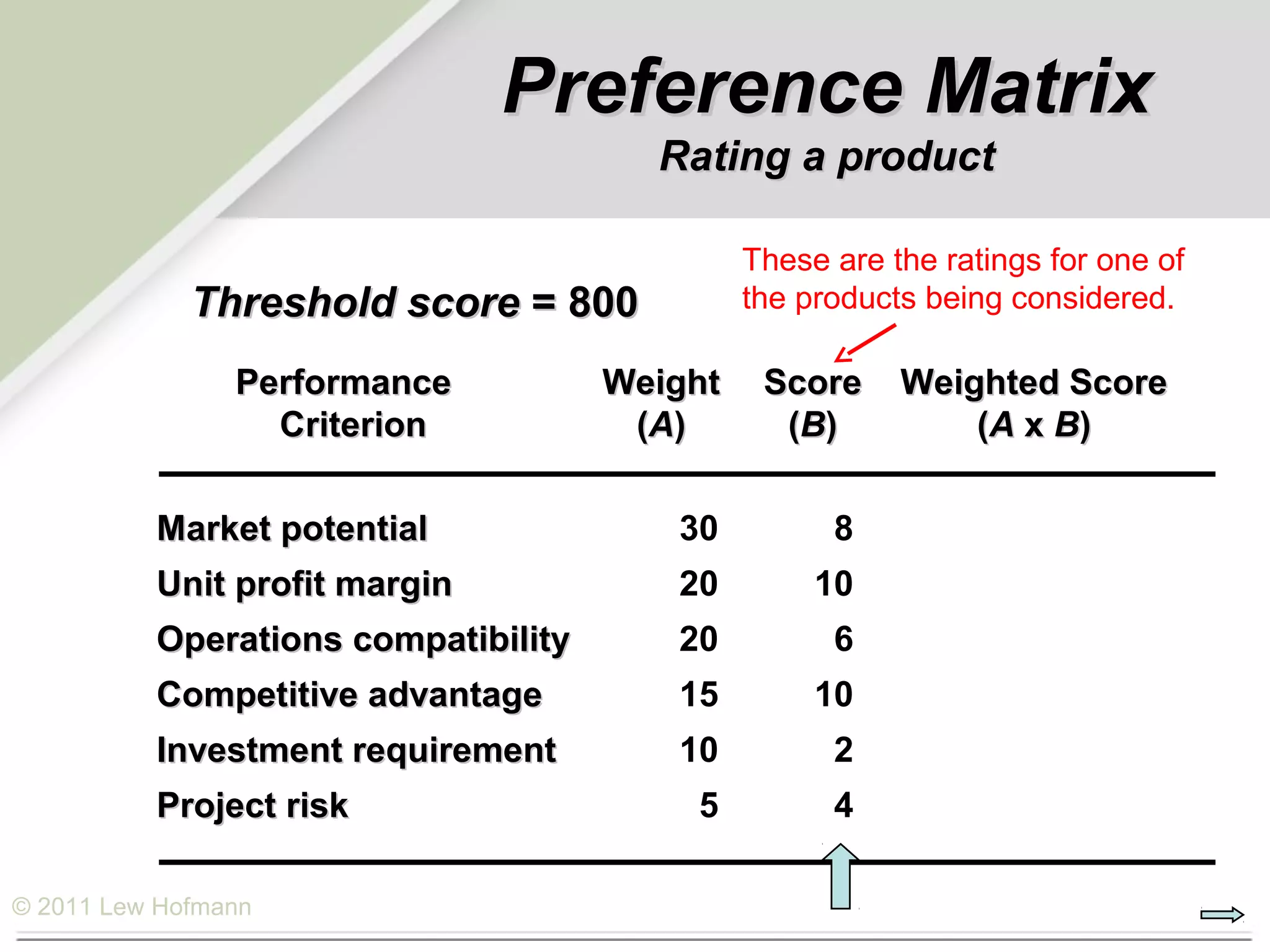 Preference Matrix
Rating a product

Threshold score = 800

These are the ratings for one of the products being considered.

| Performance Criterion | Weight (A) | Score (B) | Weighted Score (A x B) |
|---|---|---|---|
| Market potential | 30 | 8 | |
| Unit profit margin | 20 | 10 | |
| Operations compatibility | 20 | 6 | |
| Competitive advantage | 15 | 10 | |
| Investment requirement | 10 | 2 | |
| Project risk | 5 | 4 | |

© 2011 Lew Hofmann